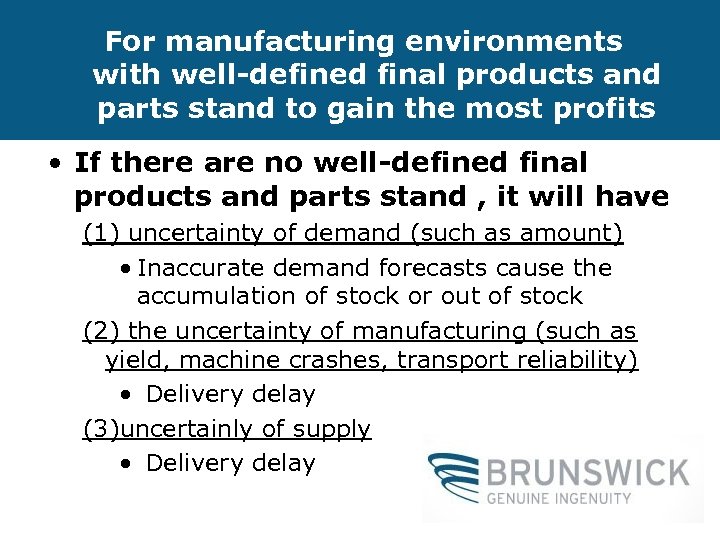 For manufacturing environments with well-defined final products and parts stand to gain the most profits

• If there are no well-defined final products and parts stand , it will have

(1) uncertainty of demand (such as amount)

• Inaccurate demand forecasts cause the accumulation of stock or out of stock

(2) the uncertainty of manufacturing (such as yield, machine crashes, transport reliability)

• Delivery delay

(3)uncertainly of supply

• Delivery delay

BRUNSWICK
GENUINE INGENUITY